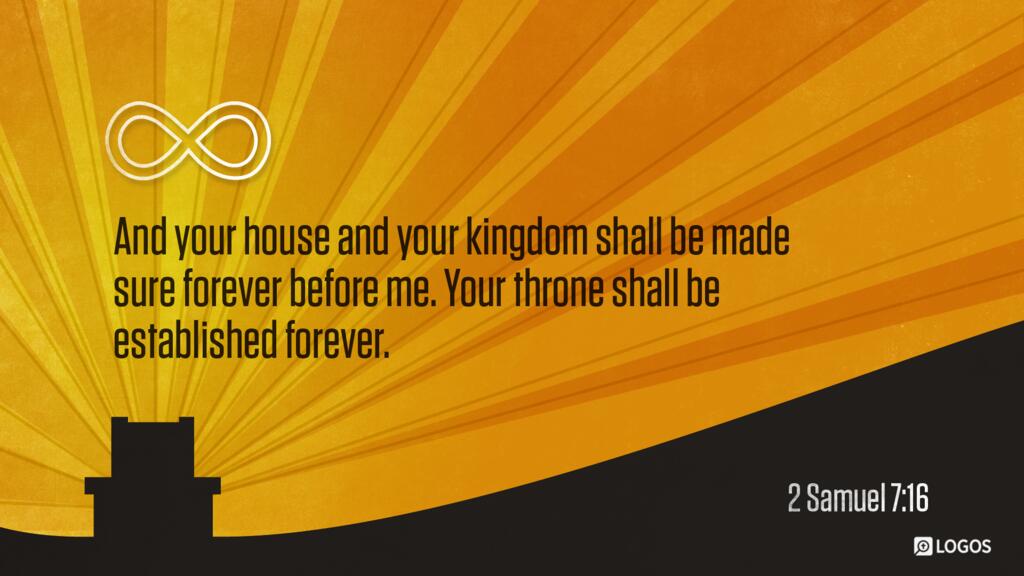 And your house and your kingdom shall be made sure forever before me. Your throne shall be established forever.

2 Samuel 7:16

LOGOS